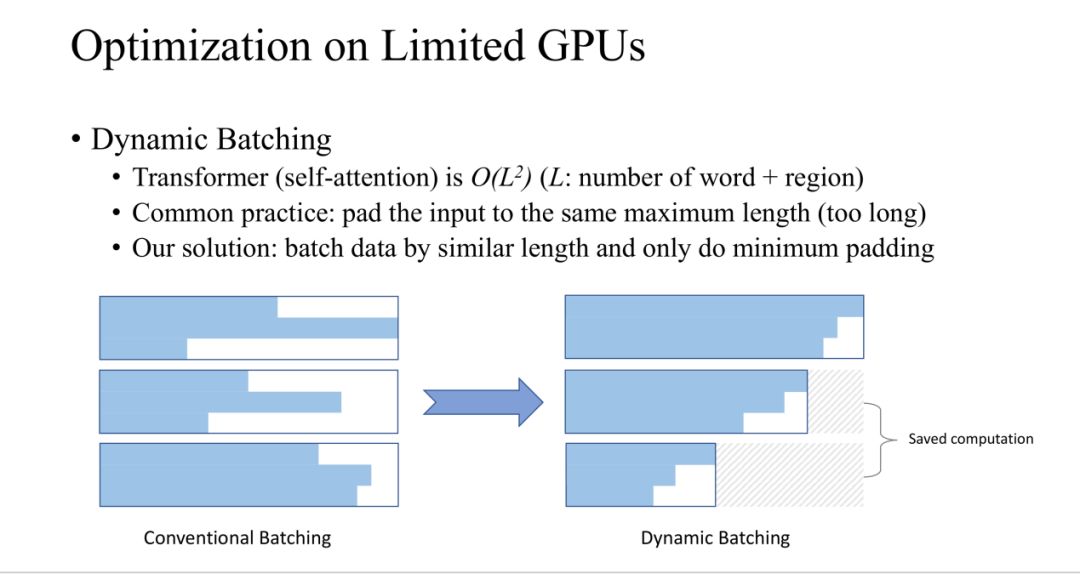 Optimization on Limited GPUs

• Dynamic Batching
  • Transformer (self-attention) is $O(L^2)$ ($L$: number of word + region)
  • Common practice: pad the input to the same maximum length (too long)
  • Our solution: batch data by similar length and only do minimum padding

Saved computation

Conventional Batching

Dynamic Batching